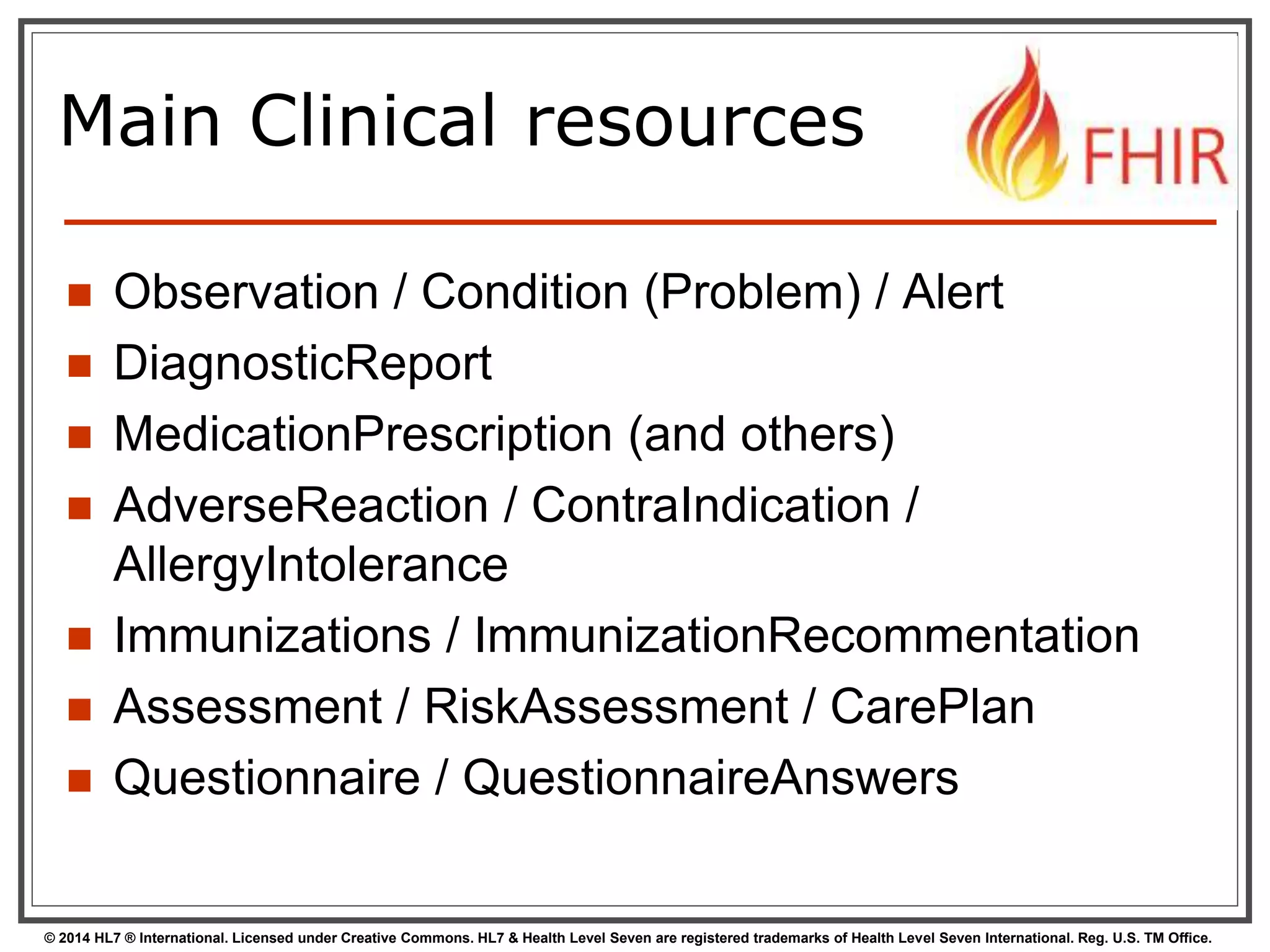 Main Clinical resources

FHIR

- Observation / Condition (Problem) / Alert
- DiagnosticReport
- MedicationPrescription (and others)
- AdverseReaction / ContraIndication / AllergyIntolerance
- Immunizations / ImmunizationRecommentation
- Assessment / RiskAssessment / CarePlan
- Questionnaire / QuestionnaireAnswers

© 2014 HL7 ® International. Licensed under Creative Commons. HL7 & Health Level Seven are registered trademarks of Health Level Seven International. Reg. U.S. TM Office.